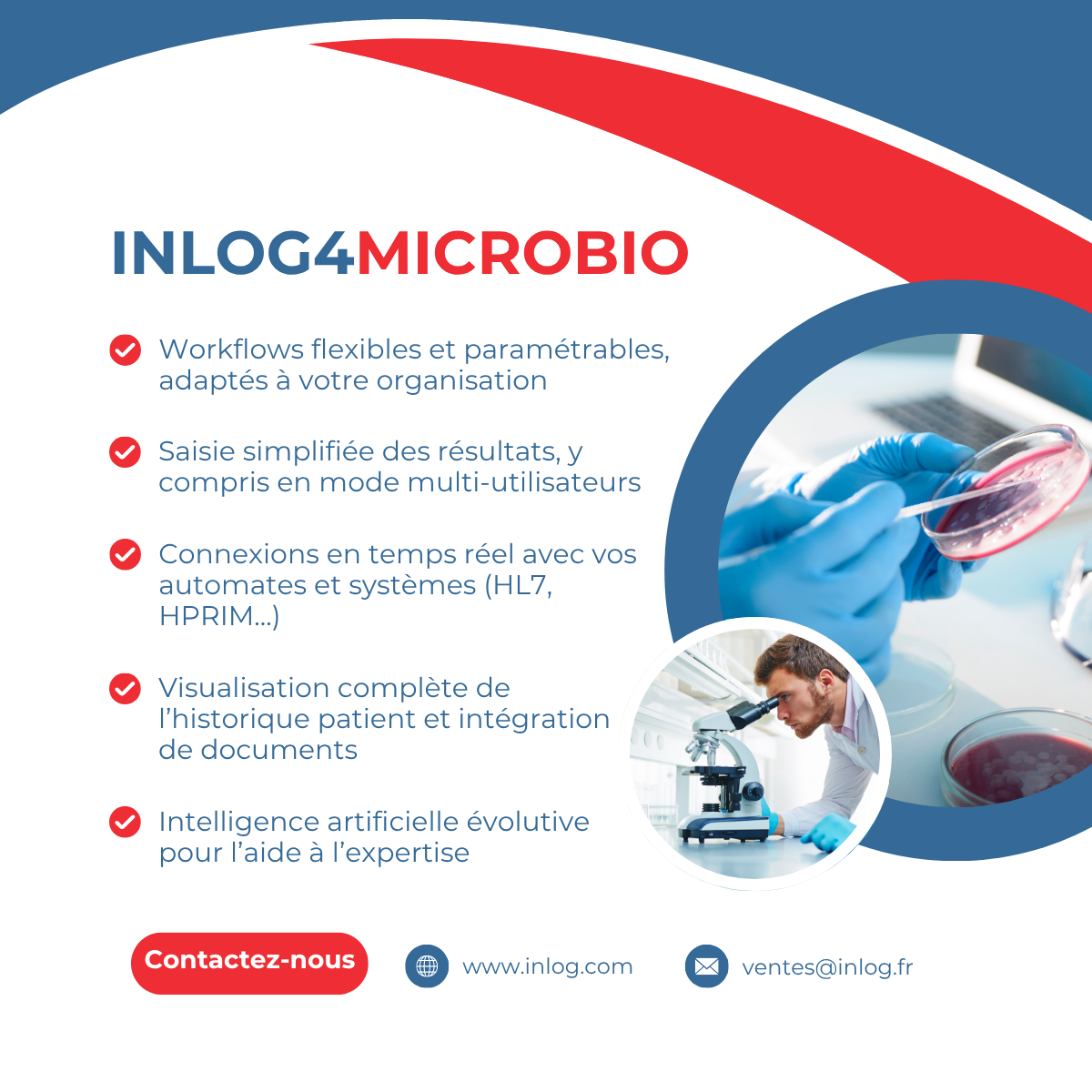 INLOG4MICROBIO

Workflows flexibles et paramétrables, adaptés à votre organisation

Saisie simplifiée des résultats, y compris en mode multi-utilisateurs

Connexions en temps réel avec vos automates et systèmes (HL7, HPRIM...)

Visualisation complète de l'historique patient et intégration de documents

Intelligence artificielle évolutive pour l'aide à l'expertise

Contactez-nous

www.inlog.com

ventes@inlog.fr